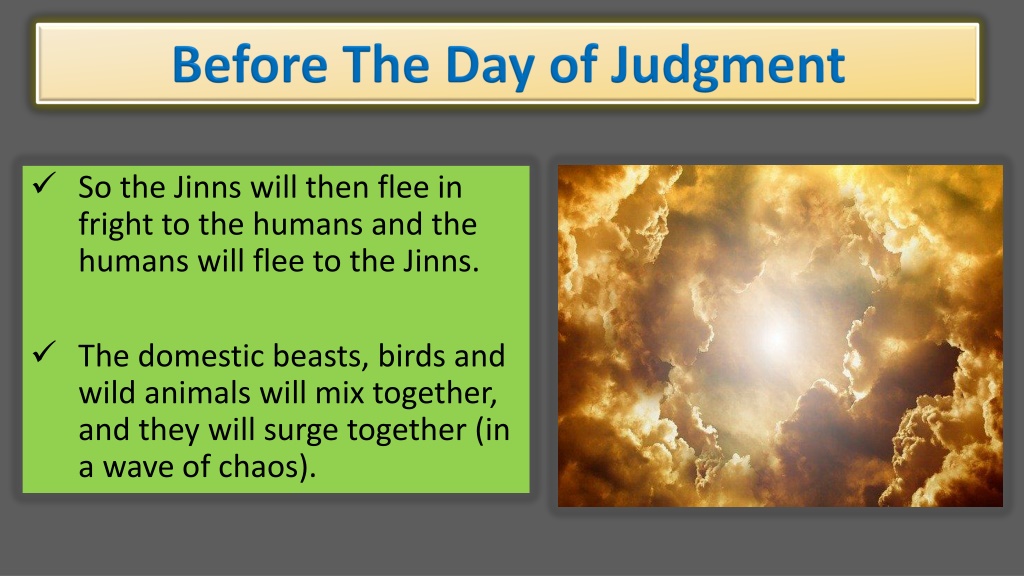 Before The Day of Judgment

✓ So the Jinns will then flee in fright to the humans and the humans will flee to the Jinns.

✓ The domestic beasts, birds and wild animals will mix together, and they will surge together (in a wave of chaos).